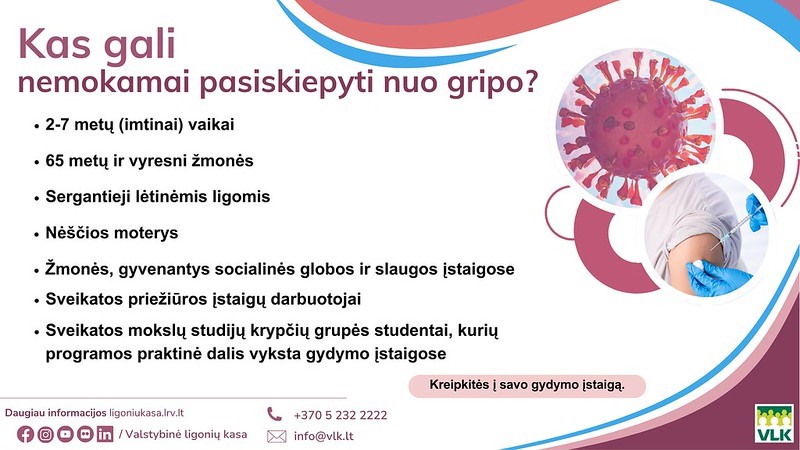 Kas gali
nemokamai pasiskiepyti nuo gripo?

• 2-7 metų (imtinai) vaikai
• 65 metų ir vyresni žmonės
• Sergantieji lėtinėmis ligomis
• Nėščios moterys
• Žmonės, gyvenantys socialinės globos ir slaugos įstaigose
• Sveikatos priežiūros įstaigų darbuotojai
• Sveikatos mokslų studijų krypčių grupės studentai, kurių programos praktinė dalis vyksta gydymo įstaigose

Kreipkitės į savo gydymo įstaigą.

Daugiau informacijos ligoniukasa.lrv.lt
/ Valstybinė ligonių kasa
+370 5 232 2222
info@vlk.lt
VLK